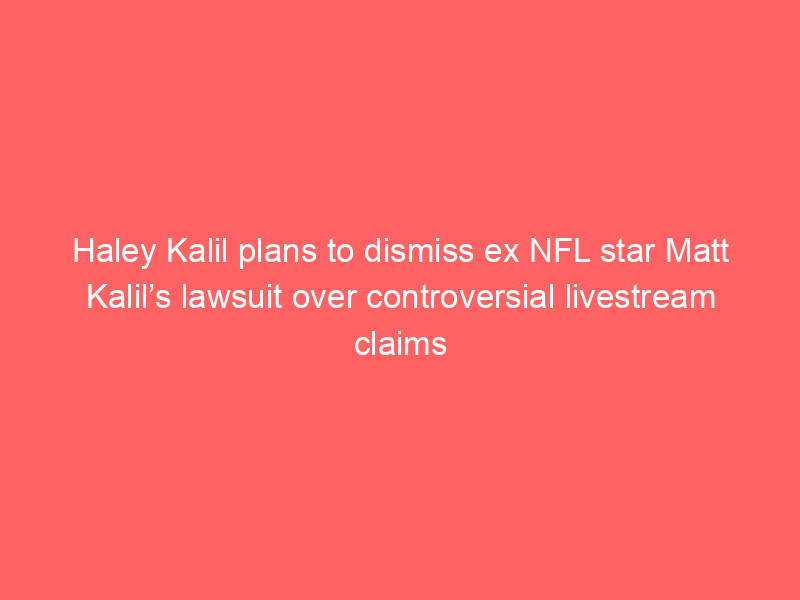 Haley Kalil plans to dismiss ex NFL star Matt Kalil’s lawsuit over controversial livestream claims